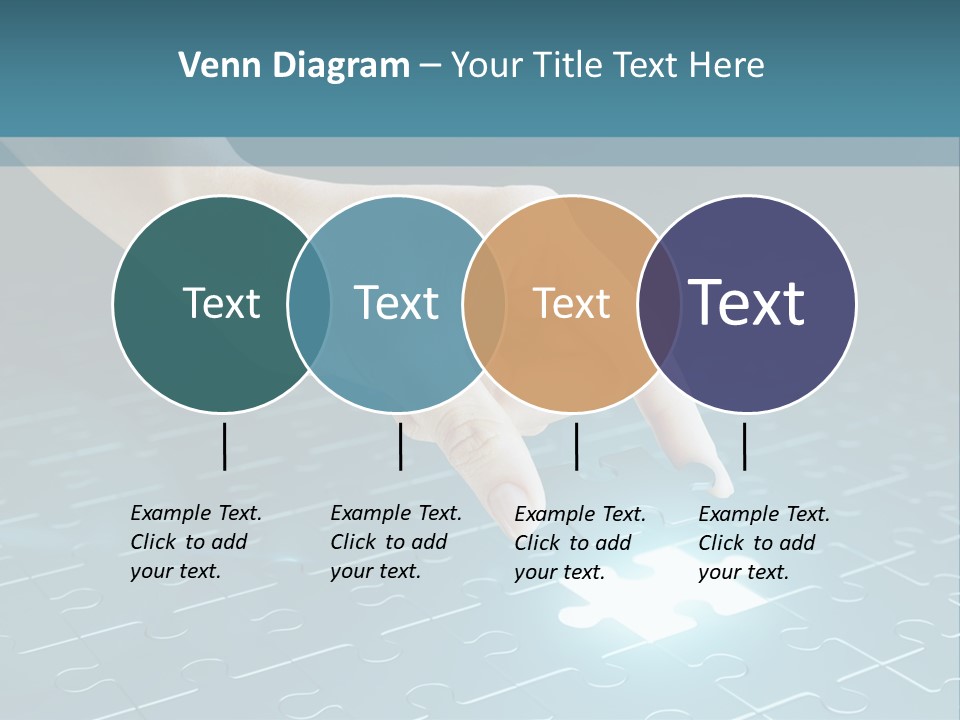 Venn Diagram – Your Title Text Here

Text

Text

Text

Text

Example Text. Click to add your text.

Example Text. Click to add your text.

Example Text. Click to add your text.

Example Text. Click to add your text.